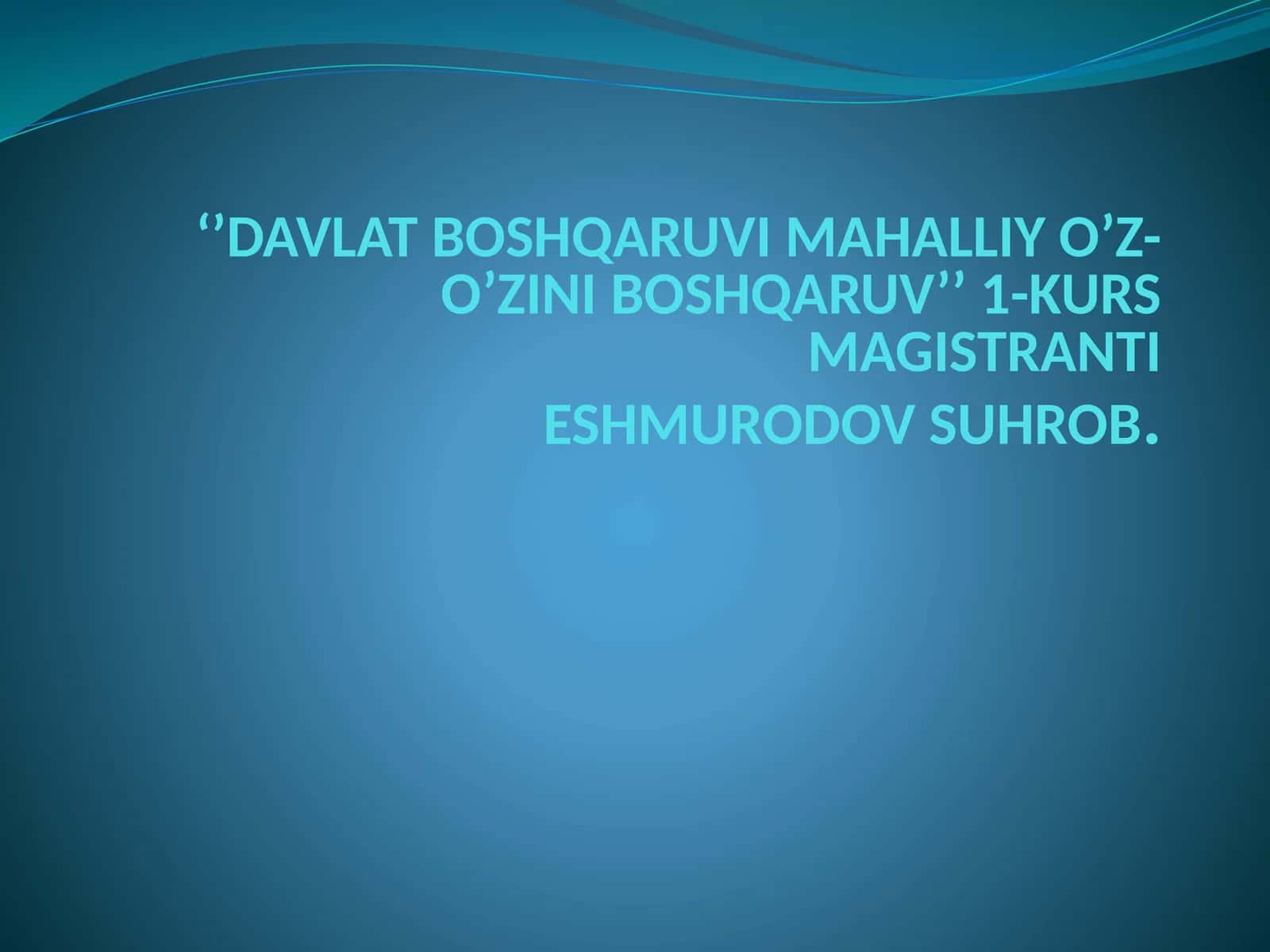 ‘’DAVLAT BOSHQARUVI MAHALLIY O’Z-O’ZINI BOSHQARUV’’ 1-KURS MAGISTRANTI

ESHMURODOV SUHROB.